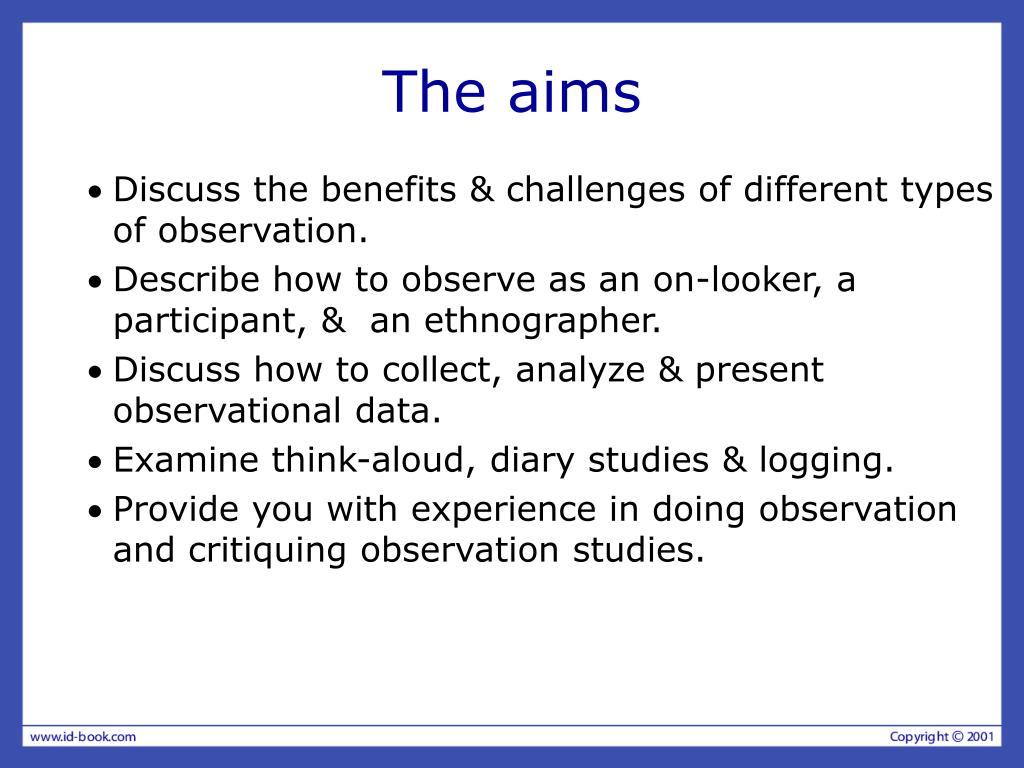 The aims

• Discuss the benefits & challenges of different types of observation.
• Describe how to observe as an on-looker, a participant, &  an ethnographer.
• Discuss how to collect, analyze & present observational data.
• Examine think-aloud, diary studies & logging.
• Provide you with experience in doing observation and critiquing observation studies.

www.id-book.com

Copyright © 2001